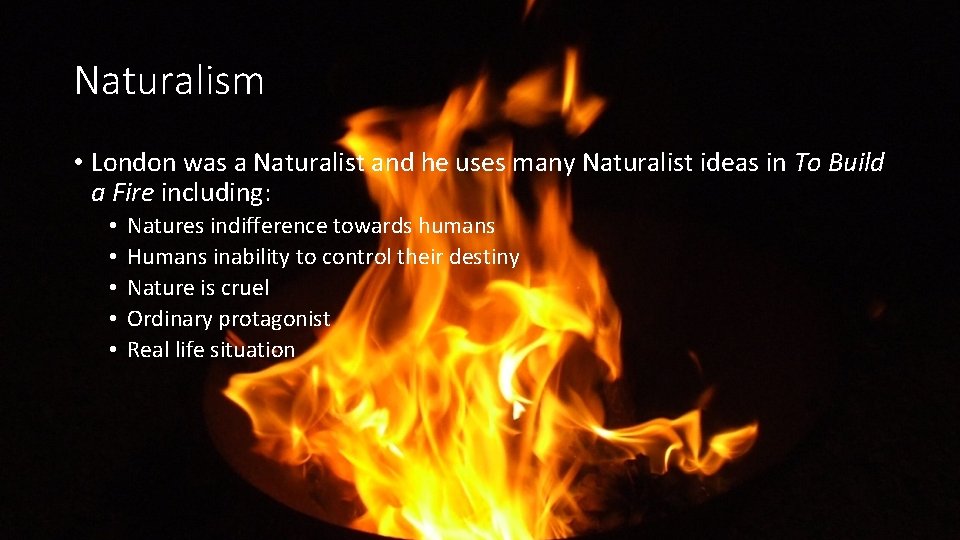 Naturalism

• London was a Naturalist and he uses many Naturalist ideas in To Build a Fire including:

• Natures indifference towards humans
• Humans inability to control their destiny
• Nature is cruel
• Ordinary protagonist
• Real life situation